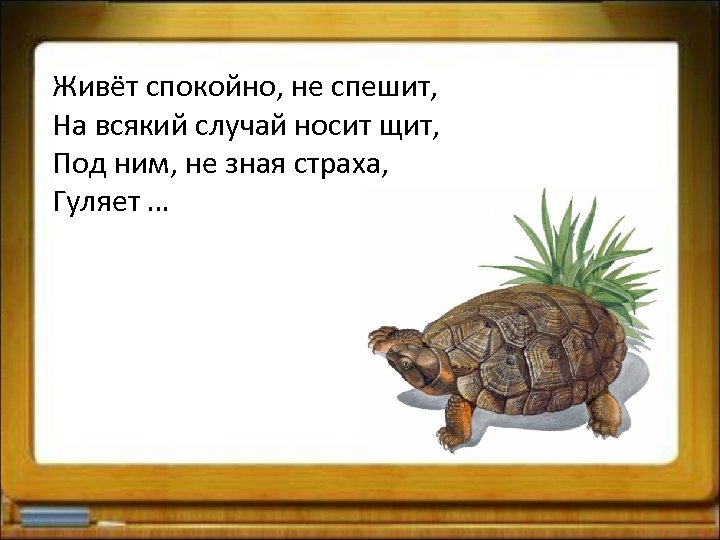 Живёт спокойно, не спешит,
На всякий случай носит щит,
Под ним, не зная страха,
Гуляет …